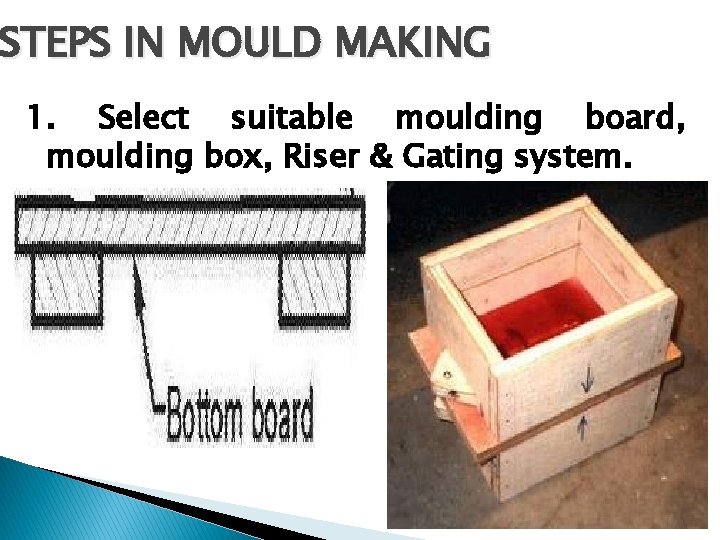 STEPS IN MOULD MAKING

1. Select suitable moulding board, moulding box, Riser & Gating system.

Bottom board